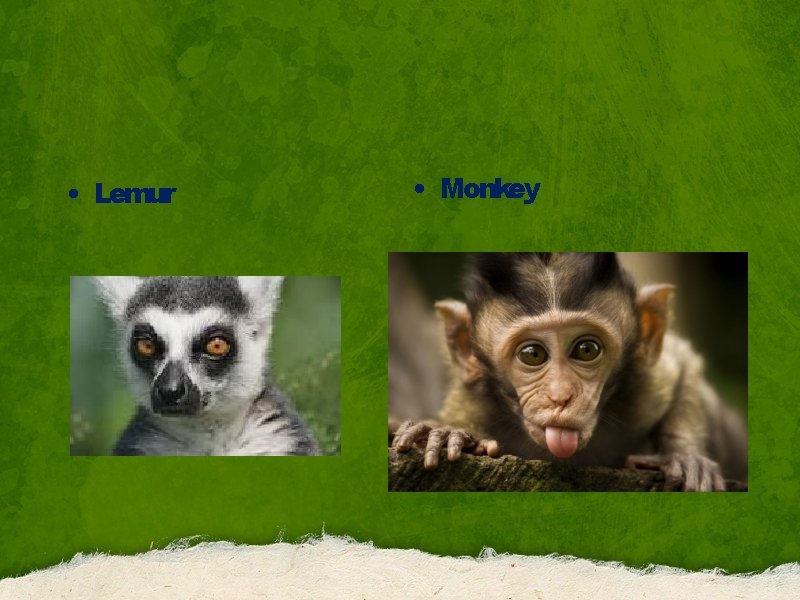 • Lemur

• Monkey